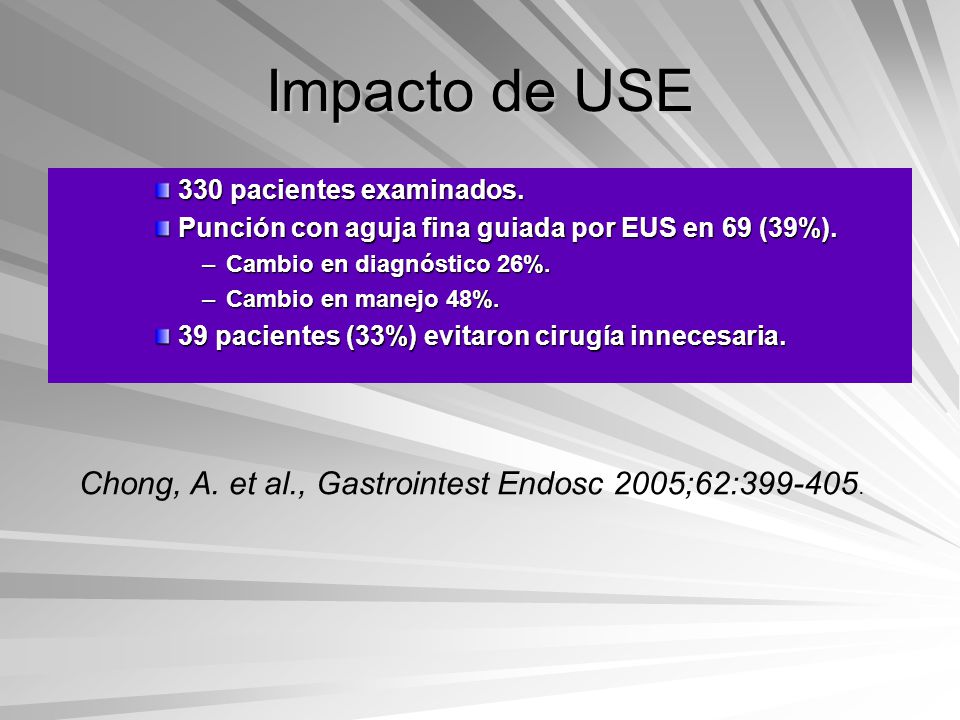 Impacto de USE

330 pacientes examinados.
Punción con aguja fina guiada por EUS en 69 (39%).
– Cambio en diagnóstico 26%.
– Cambio en manejo 48%.
39 pacientes (33%) evitaron cirugía innecesaria.

Chong, A. et al., Gastrointest Endosc 2005;62:399-405.